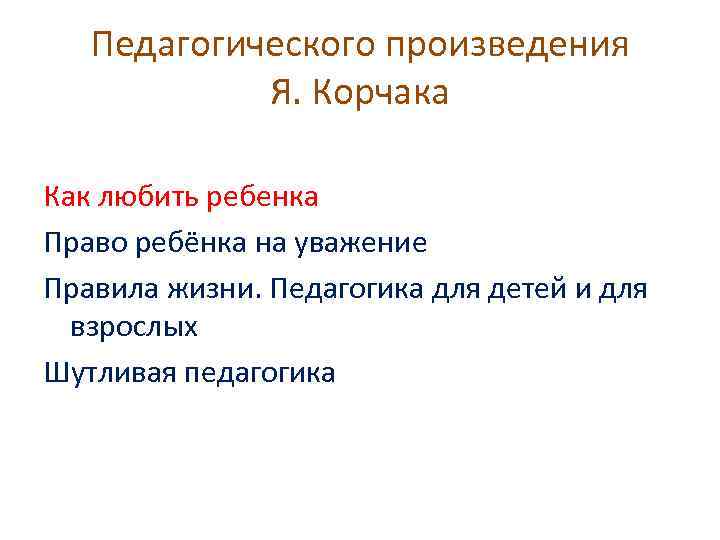 Педагогического произведения
Я. Корчака

Как любить ребенка

Право ребёнка на уважение

Правила жизни. Педагогика для детей и для взрослых

Шутливая педагогика